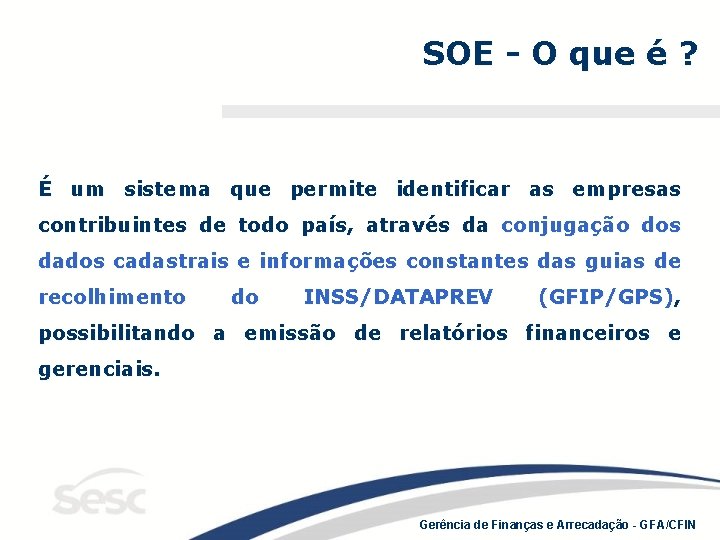 SOE - O que é ?

É um sistema que permite identificar as empresas contribuintes de todo país, através da conjugação dos dados cadastrais e informações constantes das guias de recolhimento do INSS/DATAPREV (GFIP/GPS), possibilitando a emissão de relatórios financeiros e gerenciais.

sesc

Gerência de Finanças e Arrecadação - GFA/CFIN